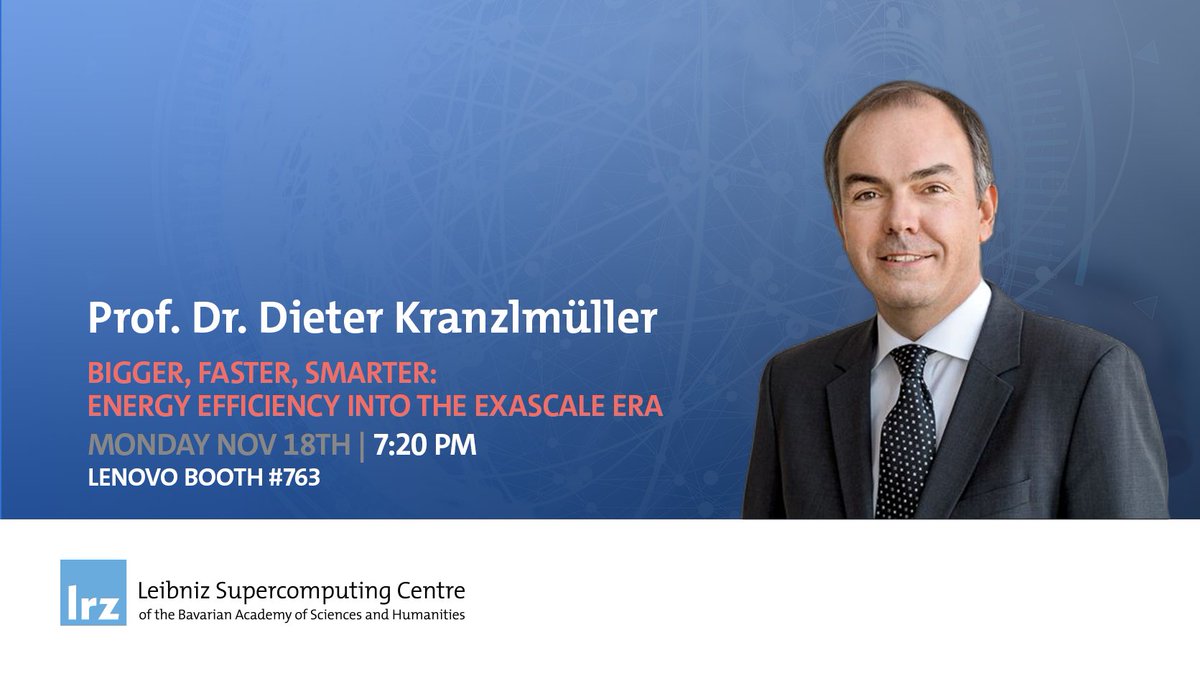 Prof. Dr. Dieter Kranzlmüller

BIGGER, FASTER, SMARTER:
ENERGY EFFICIENCY INTO THE EXASCALE ERA

MONDAY NOV 18TH | 7:20 PM

LENOVO BOOTH #763

lrz

Leibniz Supercomputing Centre
of the Bavarian Academy of Sciences and Humanities